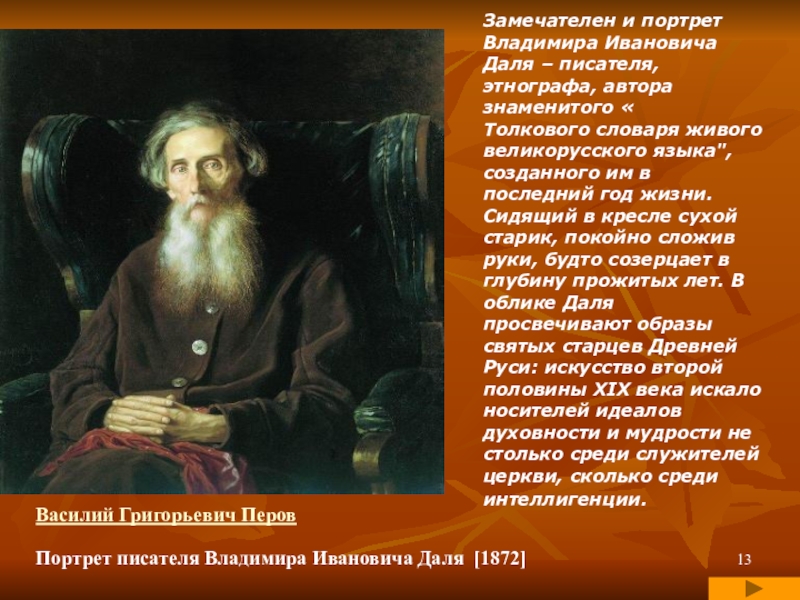 Замечателен и портрет Владимира Ивановича Даля – писателя, этнографа, автора знаменитого « Толкового словаря живого великорусского языка", созданного им в последний год жизни. Сидящий в кресле сухой старик, покойно сложив руки, будто созерцает в глубину прожитых лет. В облике Даля просвечивают образы святых старцев Древней Руси: искусство второй половины XIX века искало носителей идеалов духовности и мудрости не столько среди служителей церкви, сколько среди интеллигенции.

Василий Григорьевич Перов

Портрет писателя Владимира Ивановича Даля [1872]

13